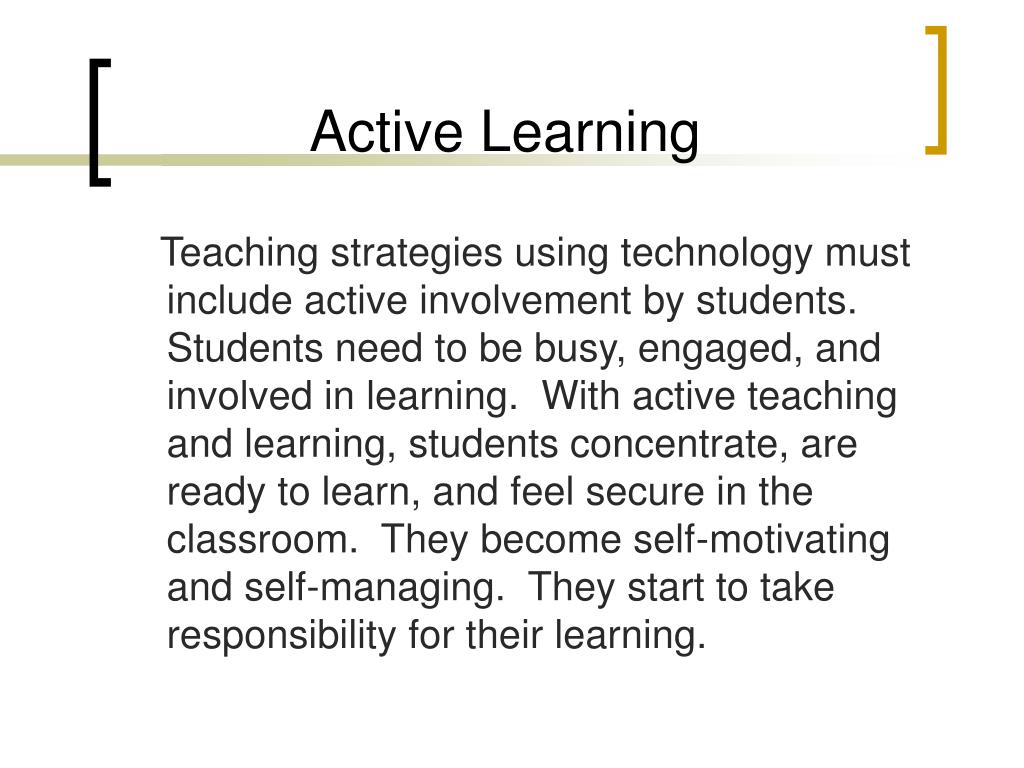 Active Learning

Teaching strategies using technology must include active involvement by students. Students need to be busy, engaged, and involved in learning. With active teaching and learning, students concentrate, are ready to learn, and feel secure in the classroom. They become self-motivating and self-managing. They start to take responsibility for their learning.